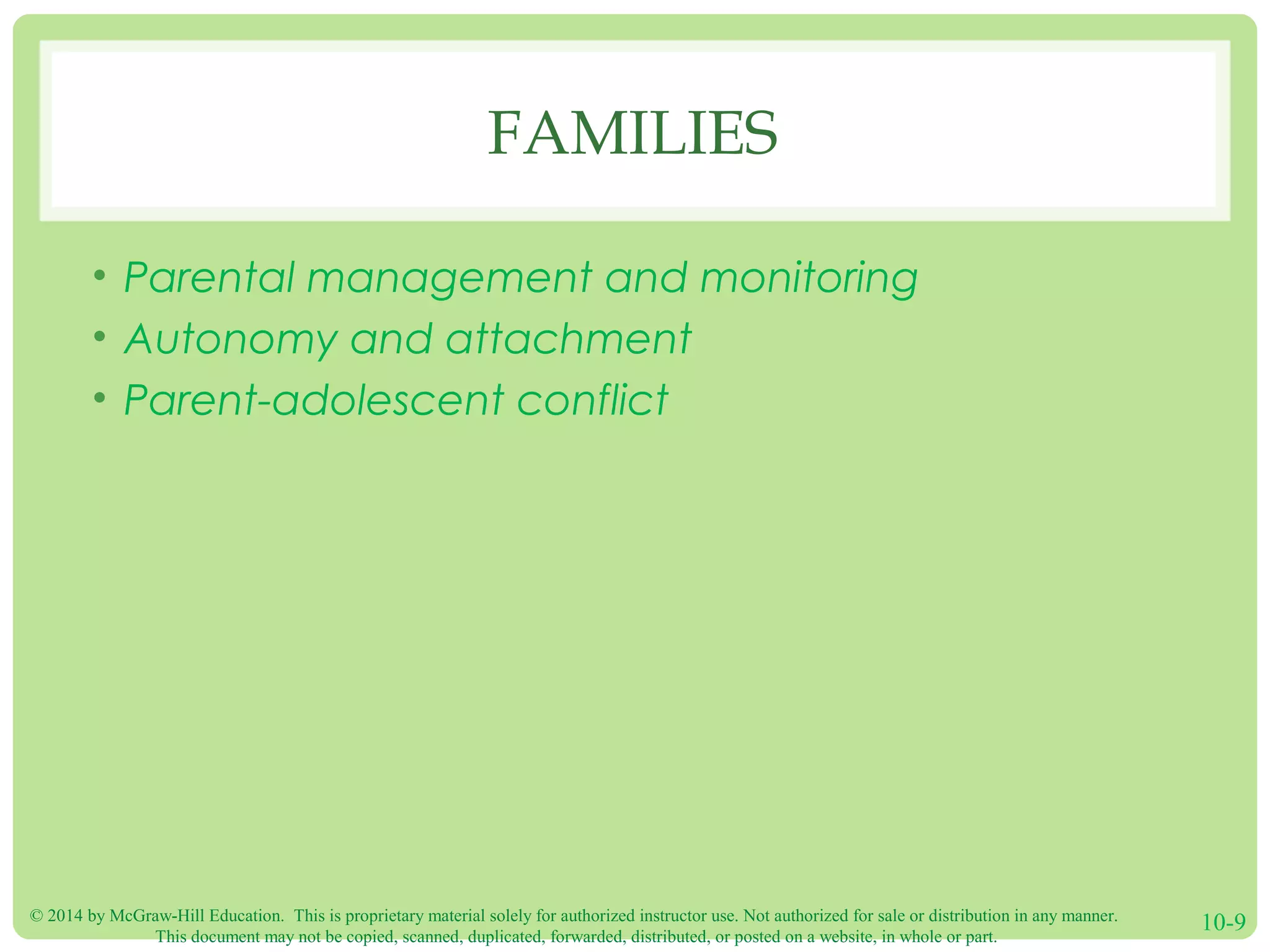 FAMILIES

• Parental management and monitoring
• Autonomy and attachment
• Parent-adolescent conflict

© 2014 by McGraw-Hill Education. This is proprietary material solely for authorized instructor use. Not authorized for sale or distribution in any manner. This document may not be copied, scanned, duplicated, forwarded, distributed, or posted on a website, in whole or part.

10-9